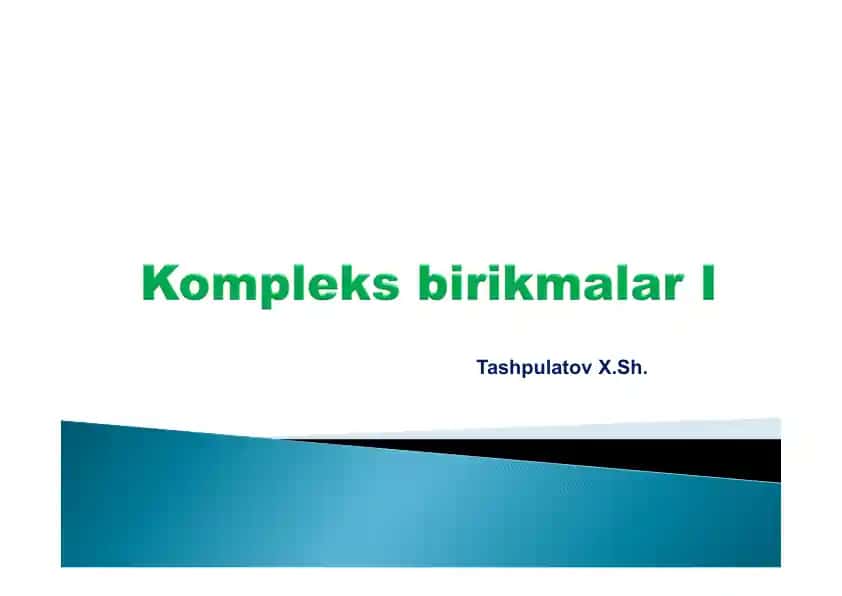 Kompleks birikmalar I

Tashpulatov X.Sh.